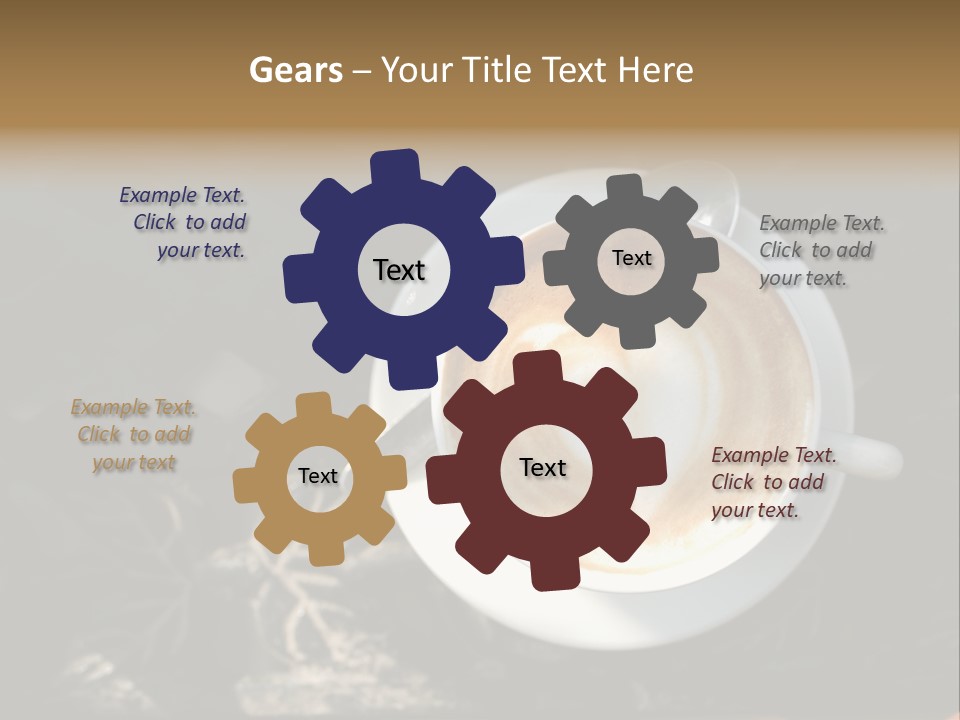 Gears – Your Title Text Here

Example Text. Click to add your text.

Text

Text

Example Text. Click to add your text.

Example Text. Click to add your text

Text

Text

Example Text. Click to add your text.